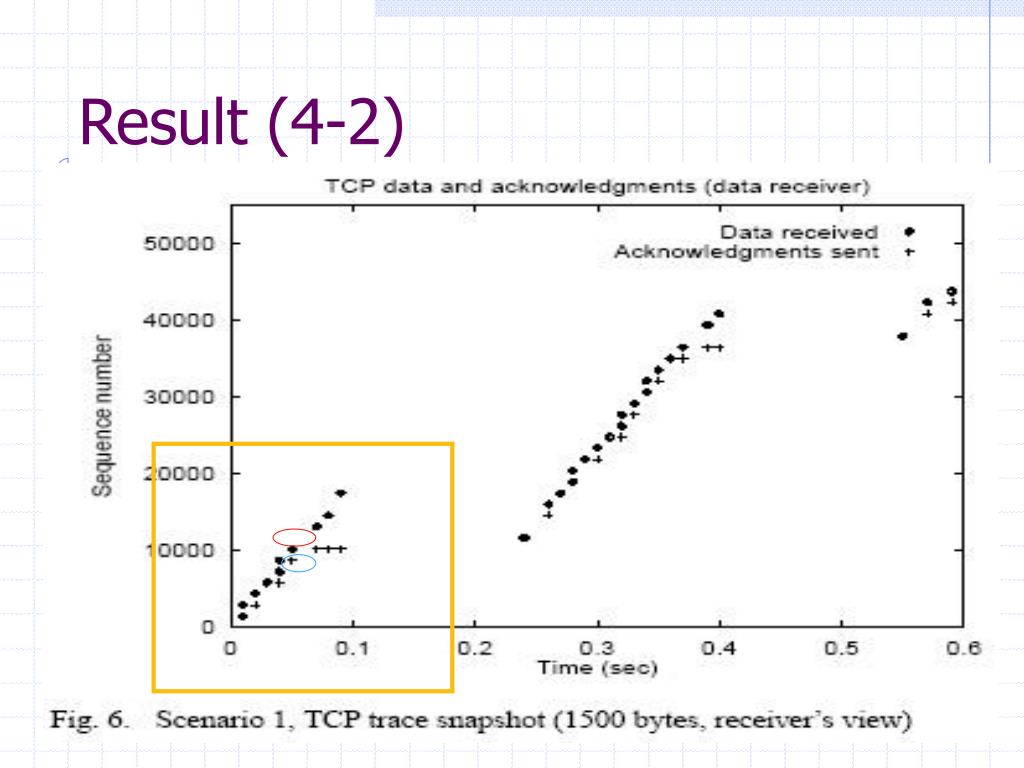 Result (4-2)

TCP data and acknowledgments (data receiver)

Data received
Acknowledgments sent

Sequence number

50000
40000
30000
20000
10000
0

0
0.1
0.2
0.3
0.4
0.5
0.6

Time (sec)

Fig. 6. Scenario 1, TCP trace snapshot (1500 bytes, receiver's view)